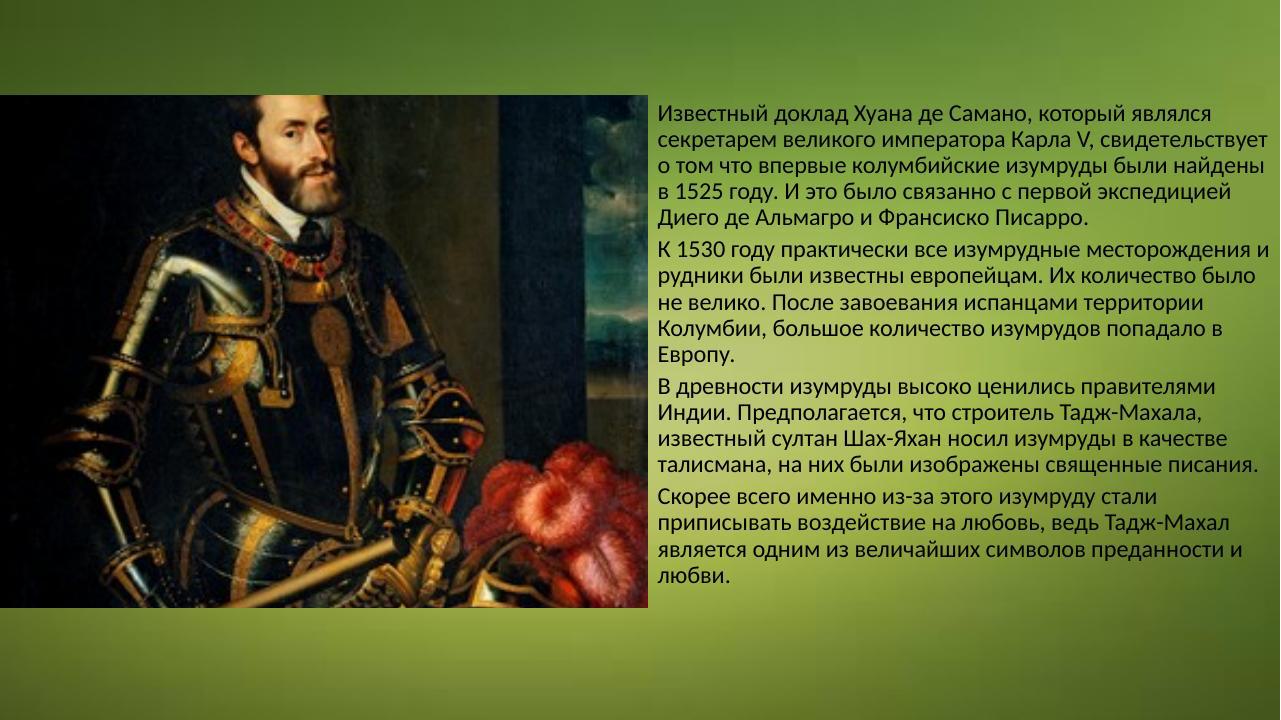 Известный доклад Хуана де Самано, который являлся секретарем великого императора Карла V, свидетельствует о том что впервые колумбийские изумруды были найдены в 1525 году. И это было связанно с первой экспедицией Диего де Альмагро и Франсиско Писарро.

К 1530 году практически все изумрудные месторождения и рудники были известны европейцам. Их количество было не велико. После завоевания испанцами территории Колумбии, большое количество изумрудов попадало в Европу.

В древности изумруды высоко ценились правителями Индии. Предполагается, что строитель Тадж-Махала, известный султан Шах-Яхан носил изумруды в качестве талисмана, на них были изображены священные писания.

Скорее всего именно из-за этого изумруду стали приписывать воздействие на любовь, ведь Тадж-Махал является одним из величайших символов преданности и любви.